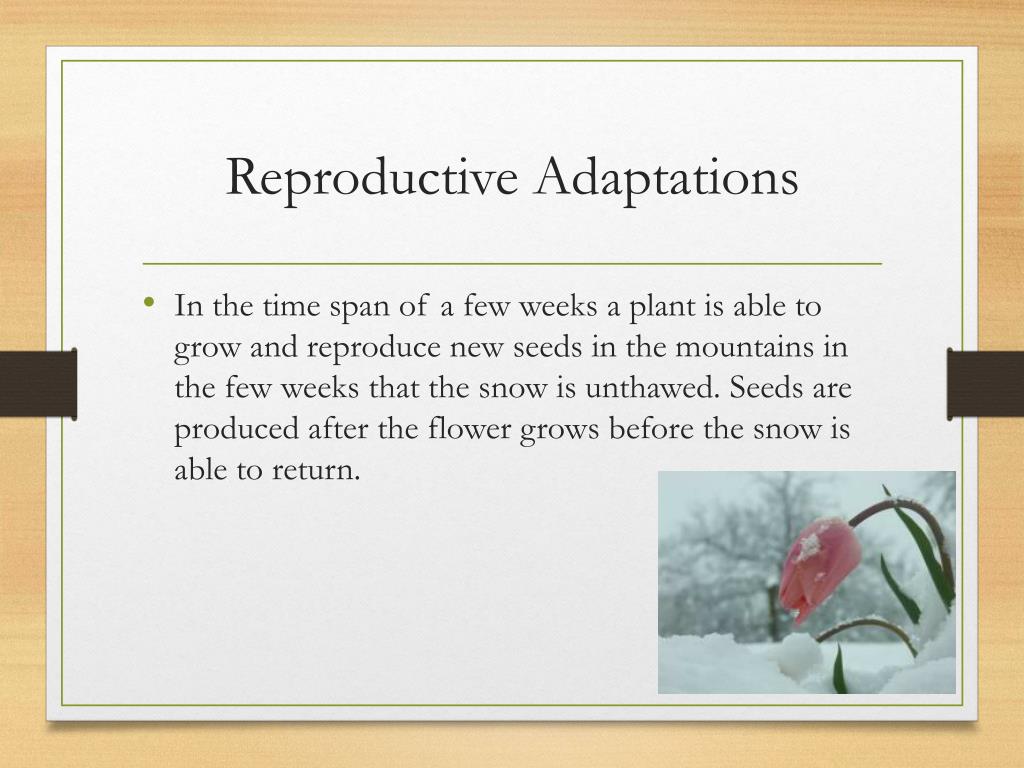 Reproductive Adaptations

• In the time span of a few weeks a plant is able to grow and reproduce new seeds in the mountains in the few weeks that the snow is unthawed. Seeds are produced after the flower grows before the snow is able to return.